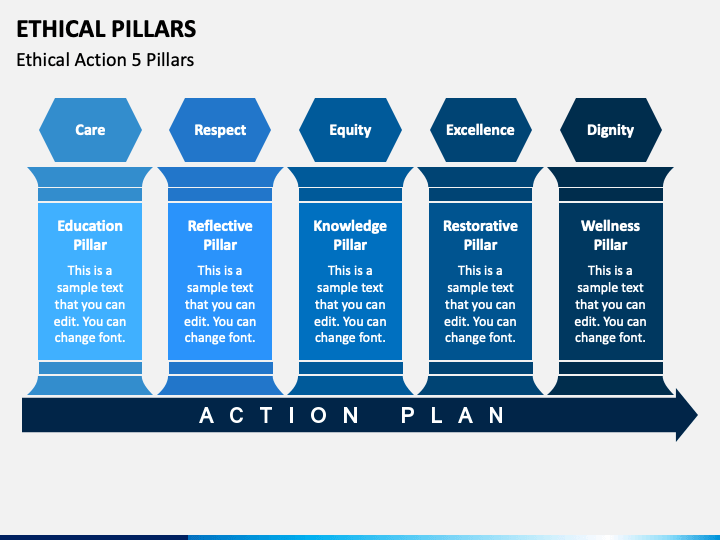 ETHICAL PILLARS
Ethical Action 5 Pillars

Care

Education Pillar

This is a sample text that you can edit. You can change font.

Respect

Reflective Pillar

This is a sample text that you can edit. You can change font.

Equity

Knowledge Pillar

This is a sample text that you can edit. You can change font.

Excellence

Restorative Pillar

This is a sample text that you can edit. You can change font.

Dignity

Wellness Pillar

This is a sample text that you can edit. You can change font.

ACTION PLAN